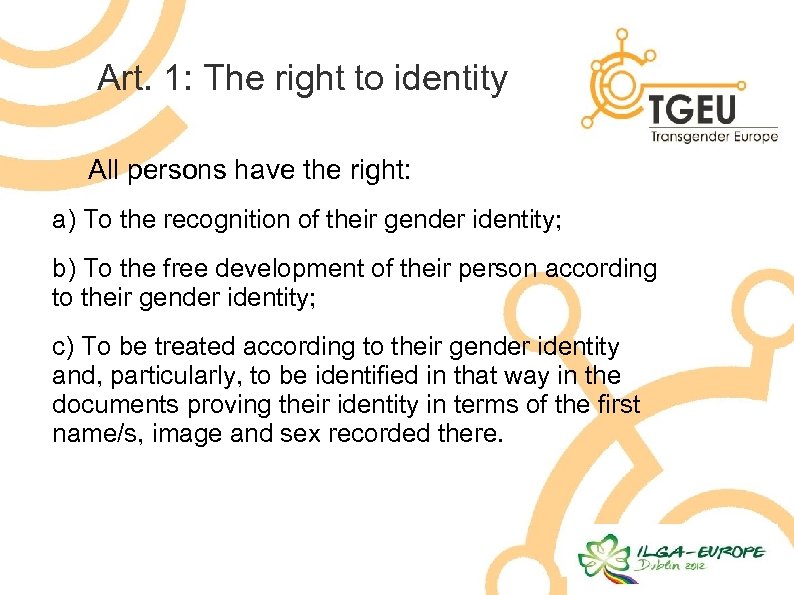 Art. 1: The right to identity

TGEU
Transgender Europe

All persons have the right:

a) To the recognition of their gender identity;

b) To the free development of their person according to their gender identity;

c) To be treated according to their gender identity and, particularly, to be identified in that way in the documents proving their identity in terms of the first name/s, image and sex recorded there.

ILGA-EUROPE
Dublin 2012